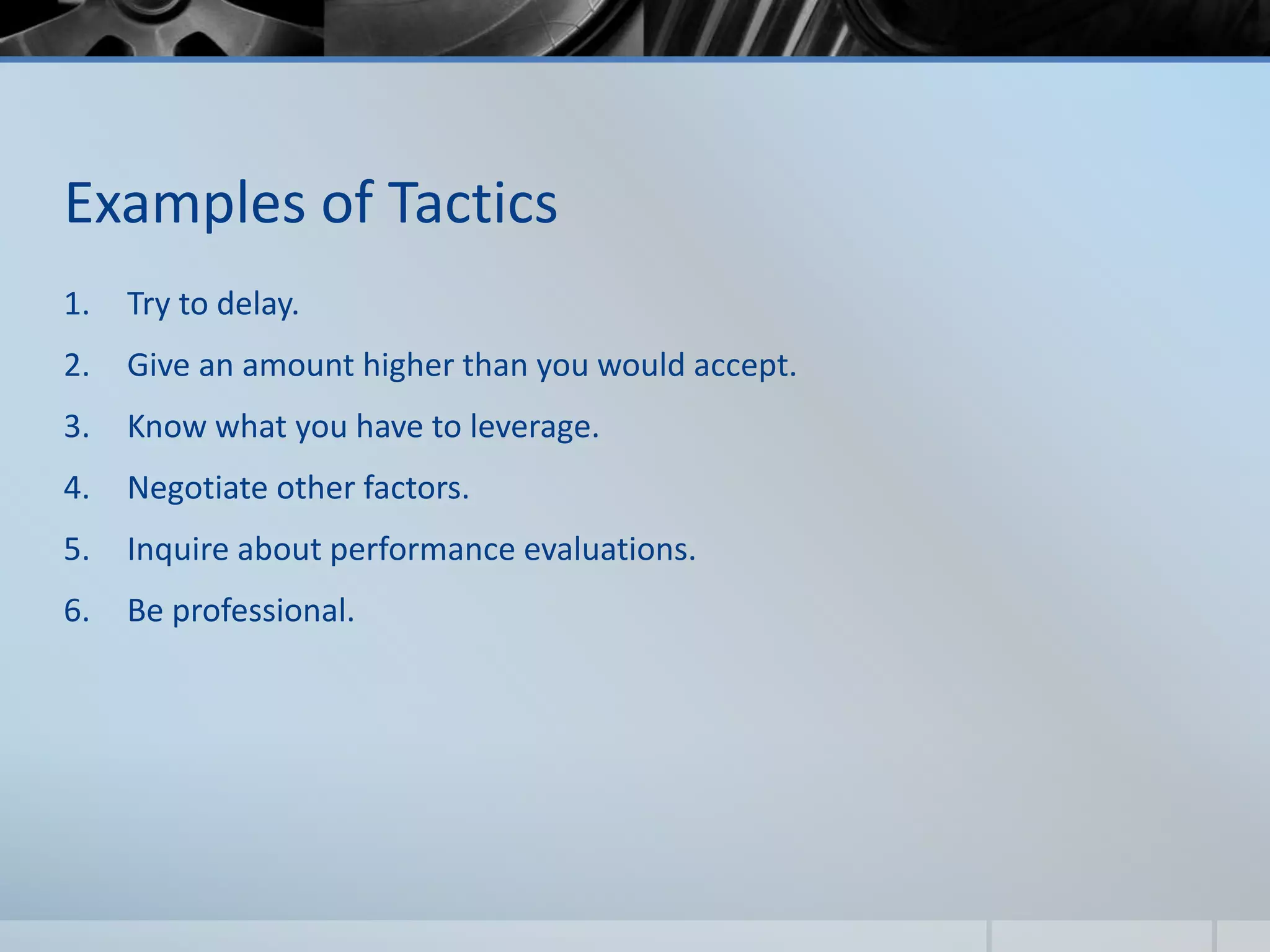 Examples of Tactics

1. Try to delay.
2. Give an amount higher than you would accept.
3. Know what you have to leverage.
4. Negotiate other factors.
5. Inquire about performance evaluations.
6. Be professional.